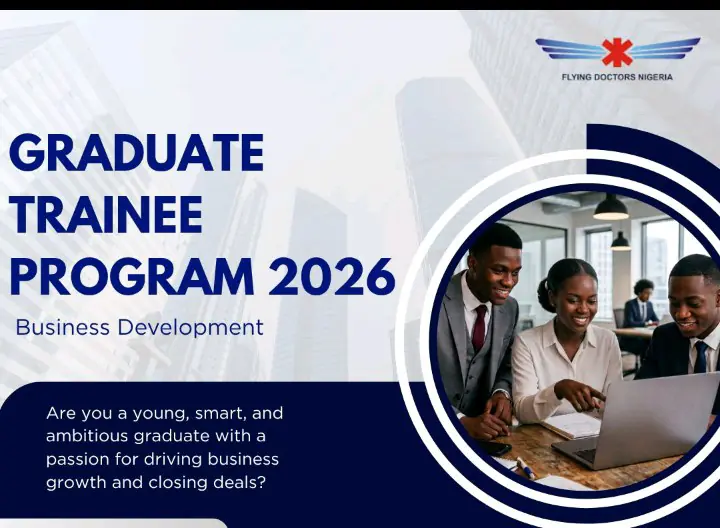 FLYING DOCTORS NIGERIA

GRADUATE TRAINEE PROGRAM 2026

Business Development

Are you a young, smart, and ambitious graduate with a passion for driving business growth and closing deals?